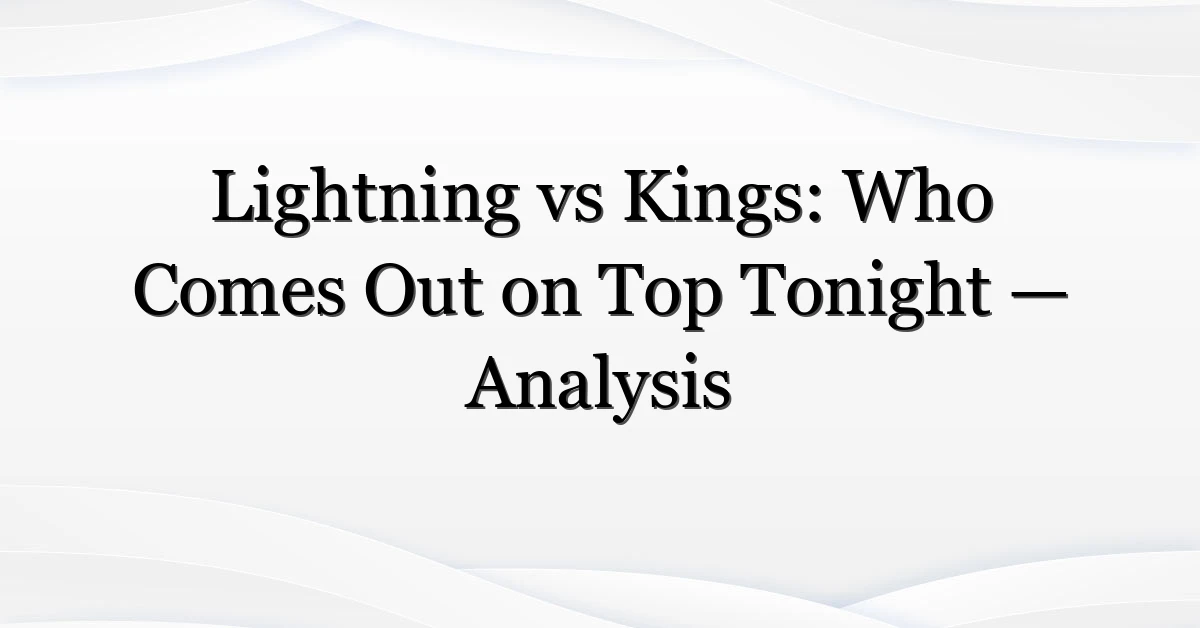 Lightning vs Kings: Who Comes Out on Top Tonight — Analysis